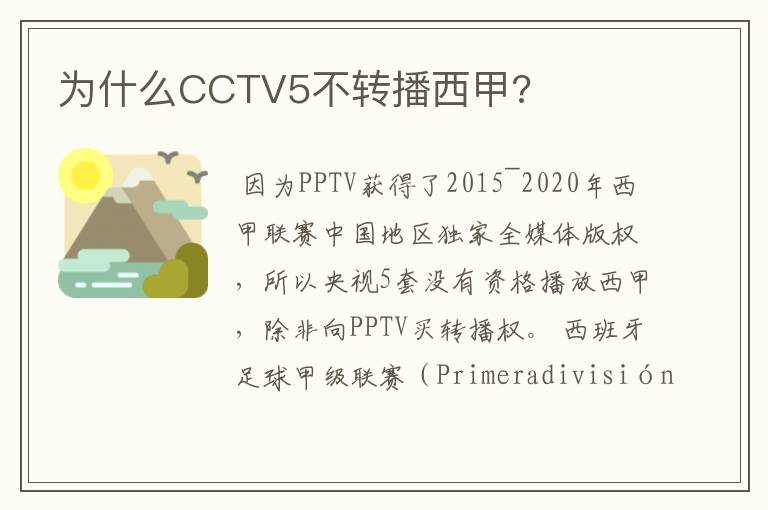 为什么CCTV5不转播西甲?

因为PPTV获得了2015¯2020年西甲联赛中国地区独家全媒体版权，所以央视5套没有资格播放西甲，除非向PPTV买转播权。 西班牙足球甲级联赛（Primeradivisión